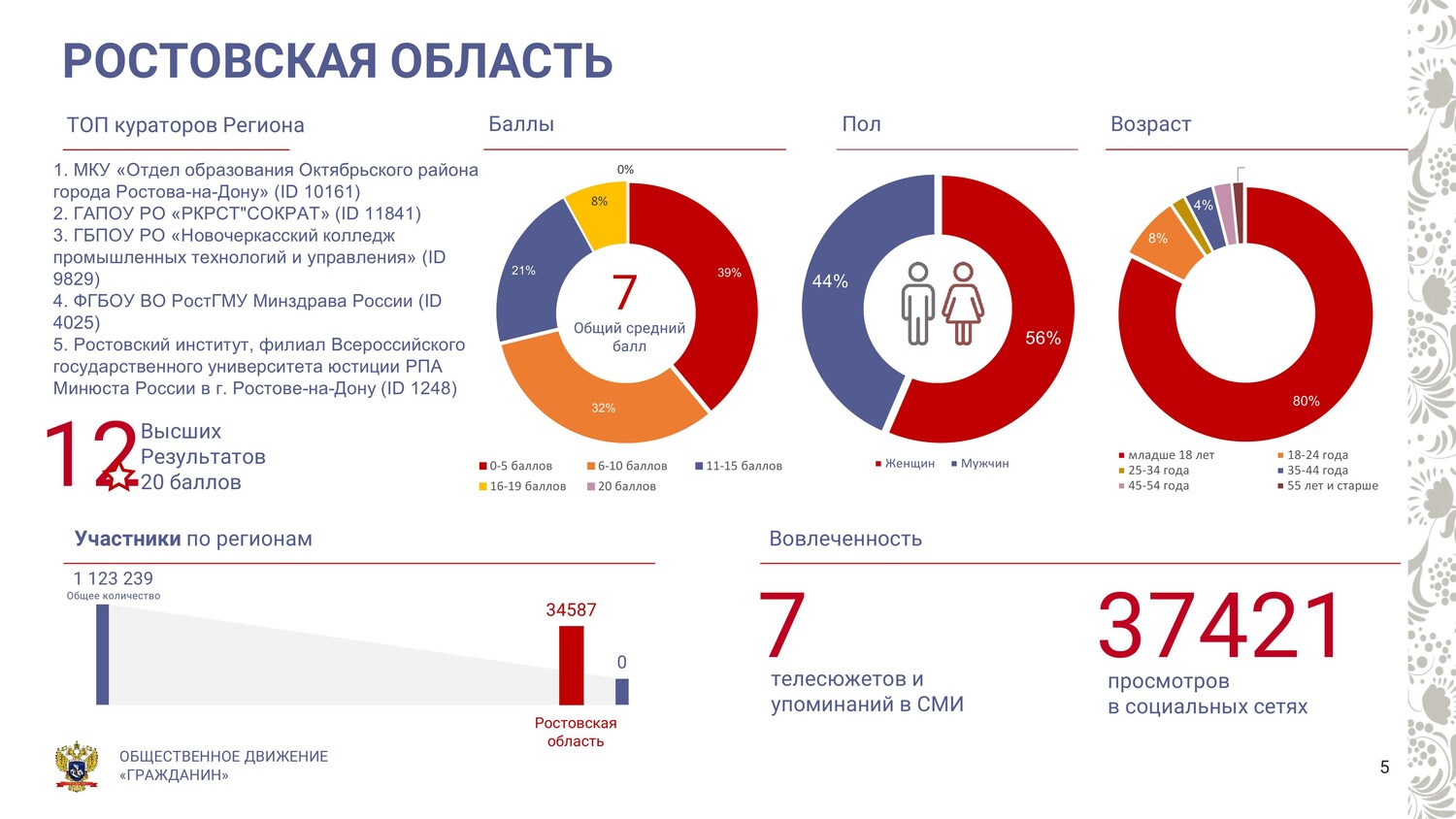 РОСТОВСКАЯ ОБЛАСТЬ

ТОП кураторов Региона

1. МКУ «Отдел образования Октябрьского района города Ростова-на-Дону» (ID 10161)
2. ГАПОУ РО «РКРСТ"СОКРАТ» (ID 11841)
3. ГБПОУ РО «Новочеркасский колледж промышленных технологий и управления» (ID 9829)
4. ФГБОУ ВО РостГМУ Минздрава России (ID 4025)
5. Ростовский институт, филиал Всероссийского государственного университета юстиции РПА Минюста России в г. Ростове-на-Дону (ID 1248)

12 Высших Результатов 20 баллов

Баллы

0%
8%
21%
39%
32%
7
Общий средний балл

0-5 баллов
6-10 баллов
11-15 баллов
16-19 баллов
20 баллов

Пол

44%
56%

Женщин
Мужчин

Возраст

4%
8%
80%

младше 18 лет
18-24 года
25-34 года
35-44 года
45-54 года
55 лет и старше

Участники по регионам

1 123 239
Общее количество
34587
0
Ростовская область

Вовлеченность

7
телесюжетов и упоминаний в СМИ

37421
просмотров в социальных сетях

ОБЩЕСТВЕННОЕ ДВИЖЕНИЕ «ГРАЖДАНИН»

5